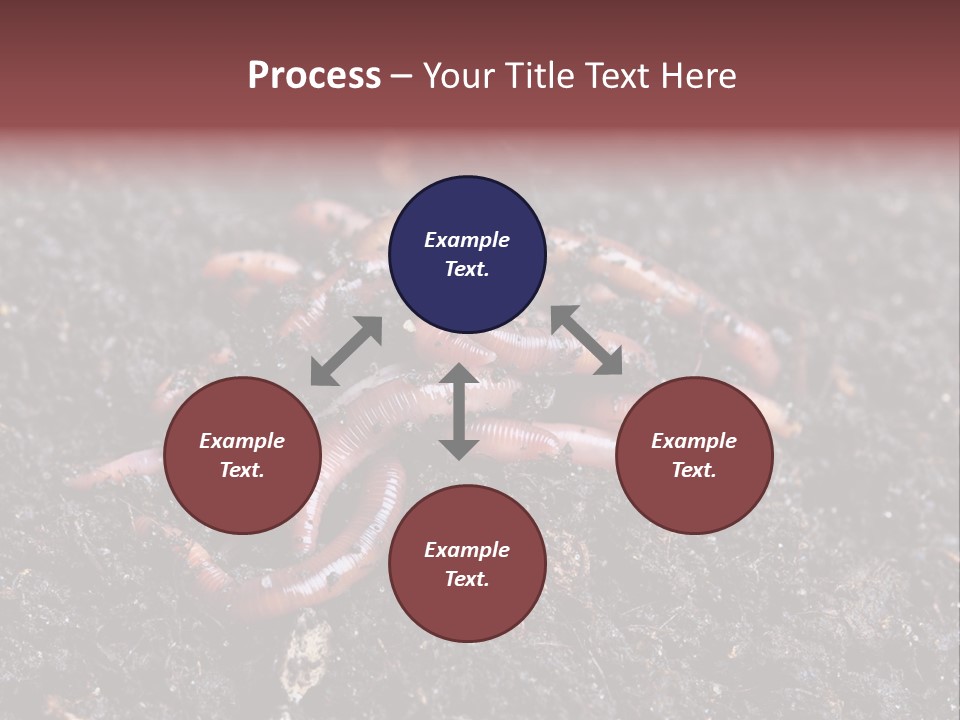 Process – Your Title Text Here

Example Text.

Example Text.

Example Text.

Example Text.